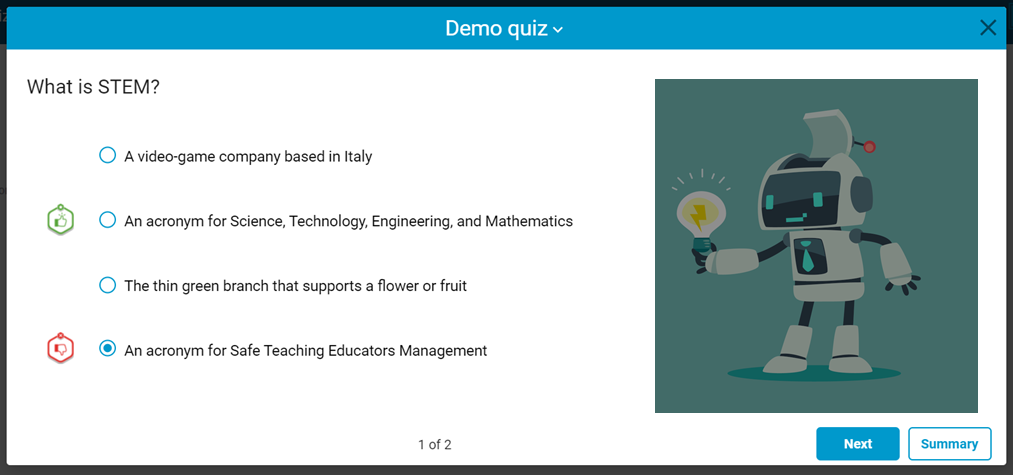 Demo quiz

What is STEM?

A video-game company based in Italy

An acronym for Science, Technology, Engineering, and Mathematics

The thin green branch that supports a flower or fruit

An acronym for Safe Teaching Educators Management

1 of 2

Next

Summary